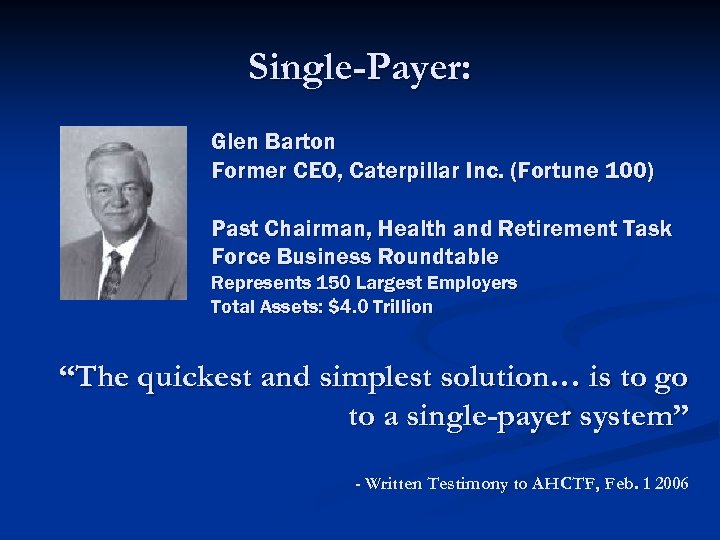 Single-Payer:

Glen Barton
Former CEO, Caterpillar Inc. (Fortune 100)

Past Chairman, Health and Retirement Task Force Business Roundtable
Represents 150 Largest Employers
Total Assets: $4.0 Trillion

“The quickest and simplest solution… is to go to a single-payer system”

- Written Testimony to AHCTF, Feb. 1 2006